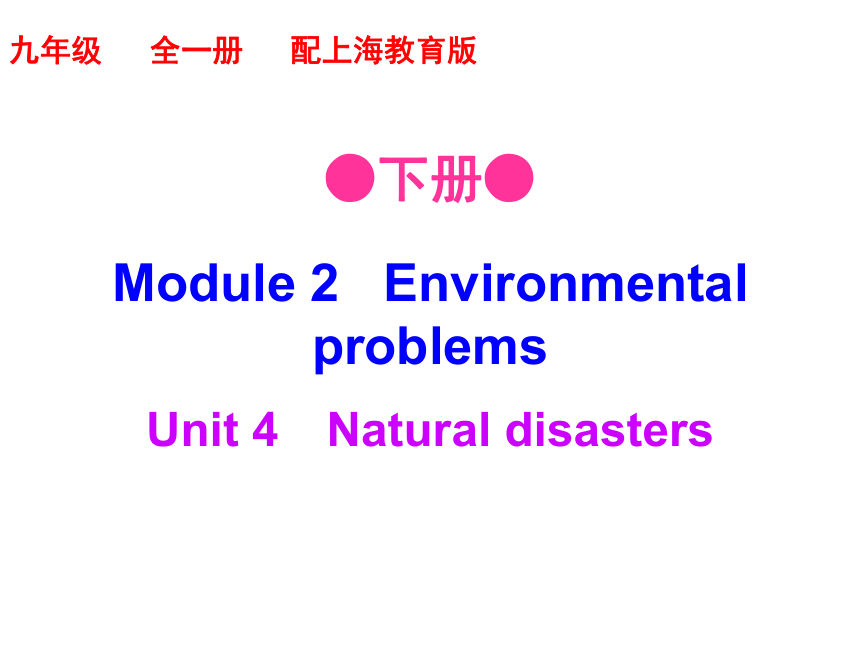 九年级　全一册　配上海教育版

●下册●

Module 2　Environmental problems

Unit 4　Natural disasters